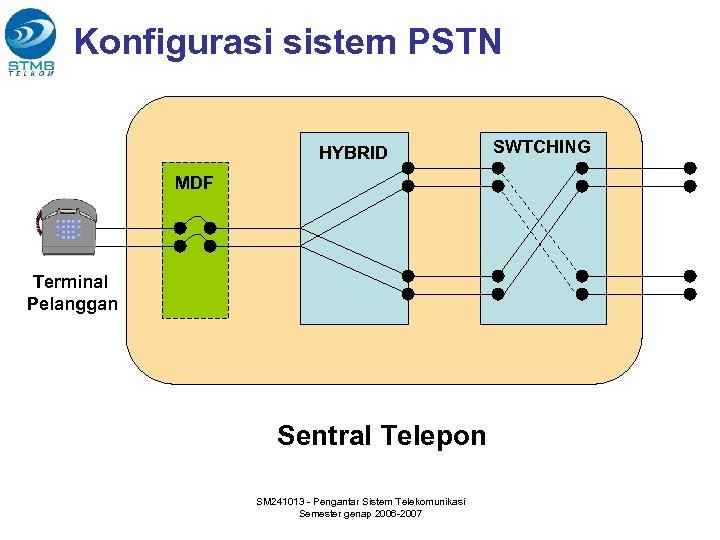 STMB TELKOM

Konfigurasi sistem PSTN

MDF

HYBRID

SWTCHING

Terminal Pelanggan

Sentral Telepon

SM241013 - Pengantar Sistem Telekomunikasi
Semester genap 2006-2007